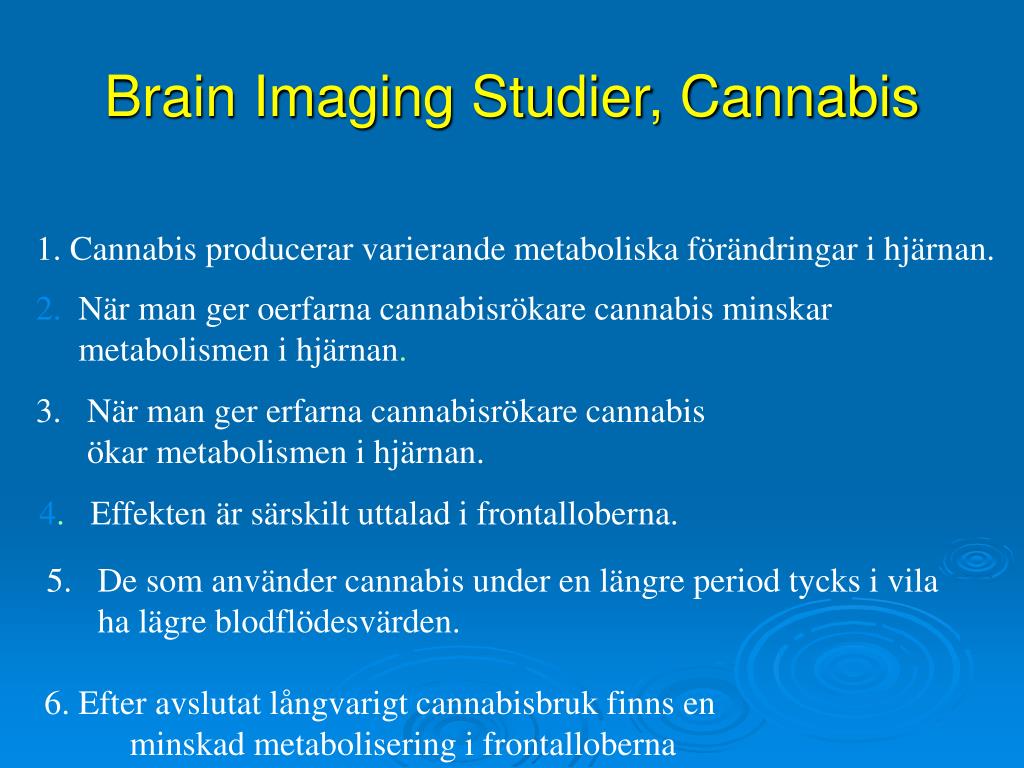 Brain Imaging Studier, Cannabis

1. Cannabis producerar varierande metaboliska förändringar i hjärnan.

2. När man ger oerfarna cannabisrökare cannabis minskar metabolismen i hjärnan.

3. När man ger erfarna cannabisrökare cannabis ökar metabolismen i hjärnan.

4. Effekten är särskilt uttalad i frontalloberna.

5. De som använder cannabis under en längre period tycks i vila ha lägre blodflödesvärden.

6. Efter avslutat långvarigt cannabisbruk finns en minskad metabolisering i frontalloberna